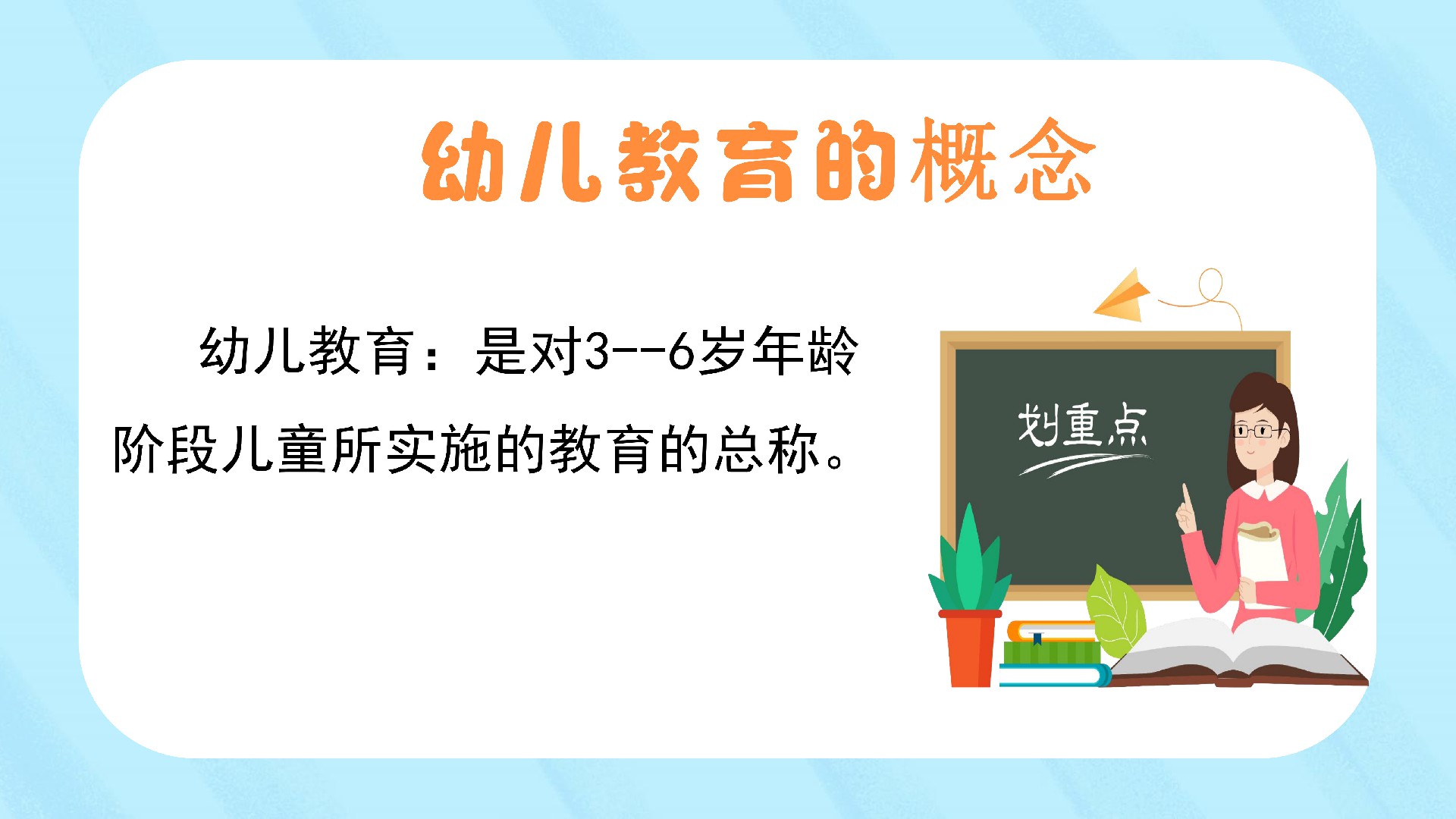 幼儿教育的概念

幼儿教育：是对3--6岁年龄阶段儿童所实施的教育的总称。

划重点